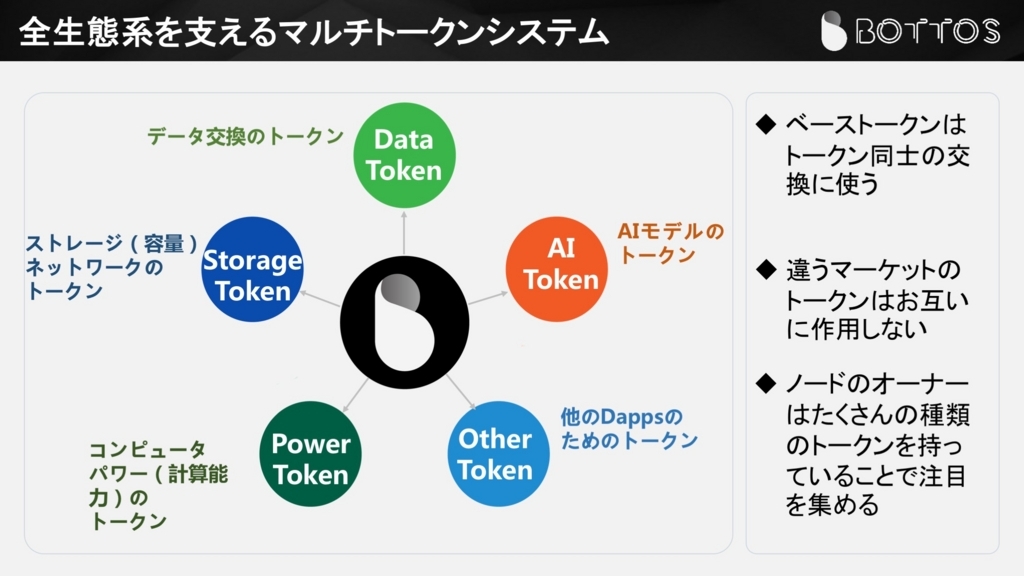 全生態系を支えるマルチトークンシステム

BOTTOS

データ交換のトークン

Data Token

ストレージ（容量）ネットワークのトークン

Storage Token

AI Token

AIモデルのトークン

コンピュータパワー（計算能力）のトークン

Power Token

Other Token

他のDappsのためのトークン

◆ ベーストークンはトークン同士の交換に使う

◆ 違うマーケットのトークンはお互いに作用しない

◆ ノードのオーナーはたくさんの種類のトークンを持っていることで注目を集める